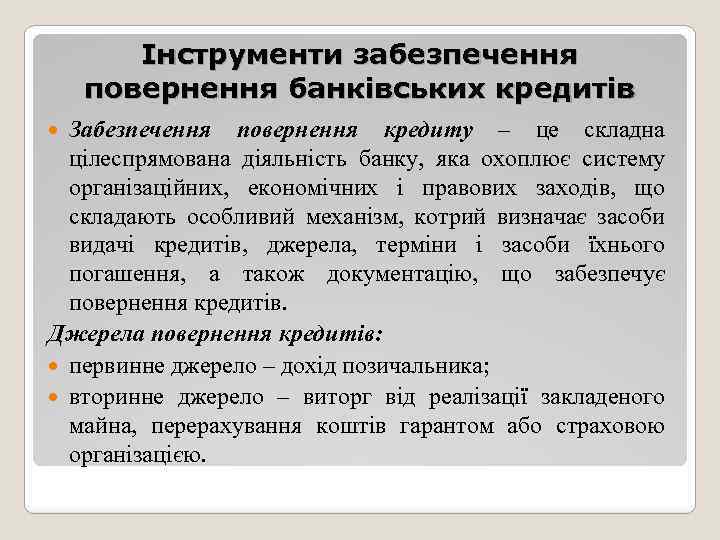 Інструменти забезпечення повернення банківських кредитів

Забезпечення повернення кредиту – це складна цілеспрямована діяльність банку, яка охоплює систему організаційних, економічних і правових заходів, що складають особливий механізм, котрий визначає засоби видачі кредитів, джерела, терміни і засоби їхнього погашення, а також документацію, що забезпечує повернення кредитів.

Джерела повернення кредитів:

первинне джерело – дохід позичальника;

вторинне джерело – виторг від реалізації закладеного майна, перерахування коштів гарантом або страховою організацією.